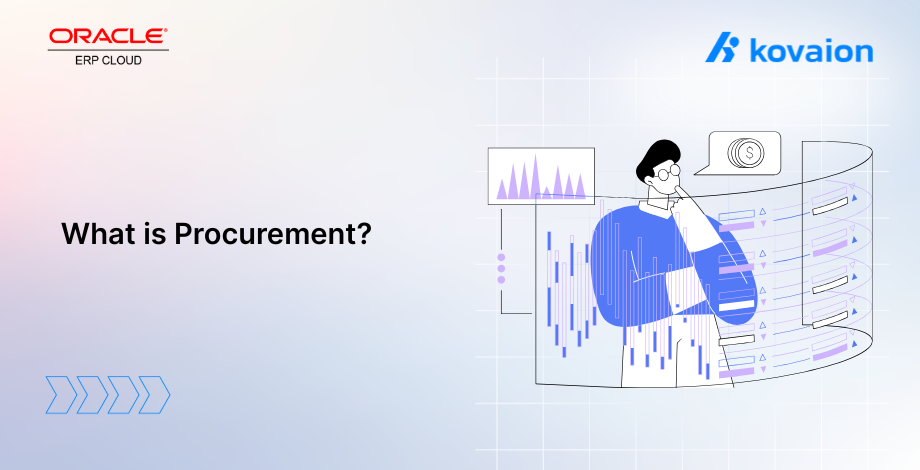 ORACLE
ERP CLOUD

kovaion

What is Procurement?